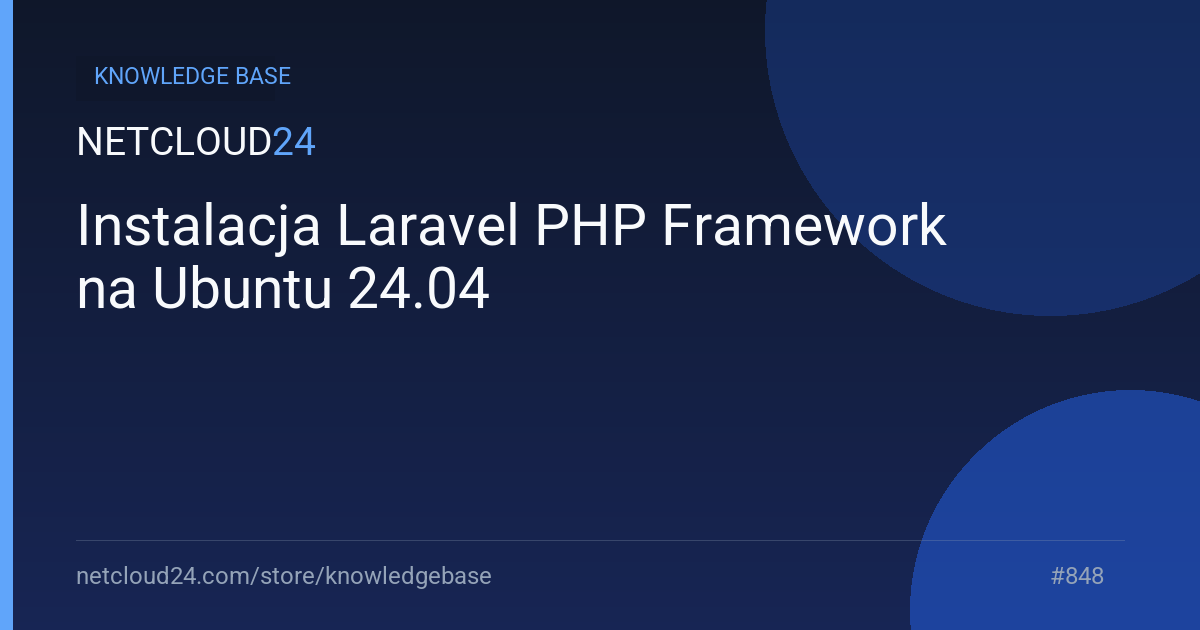 KNOWLEDGE BASE

NETCLOUD24

Instalacja Laravel PHP Framework na Ubuntu 24.04

netcloud24.com/store/knowledgebase

#848